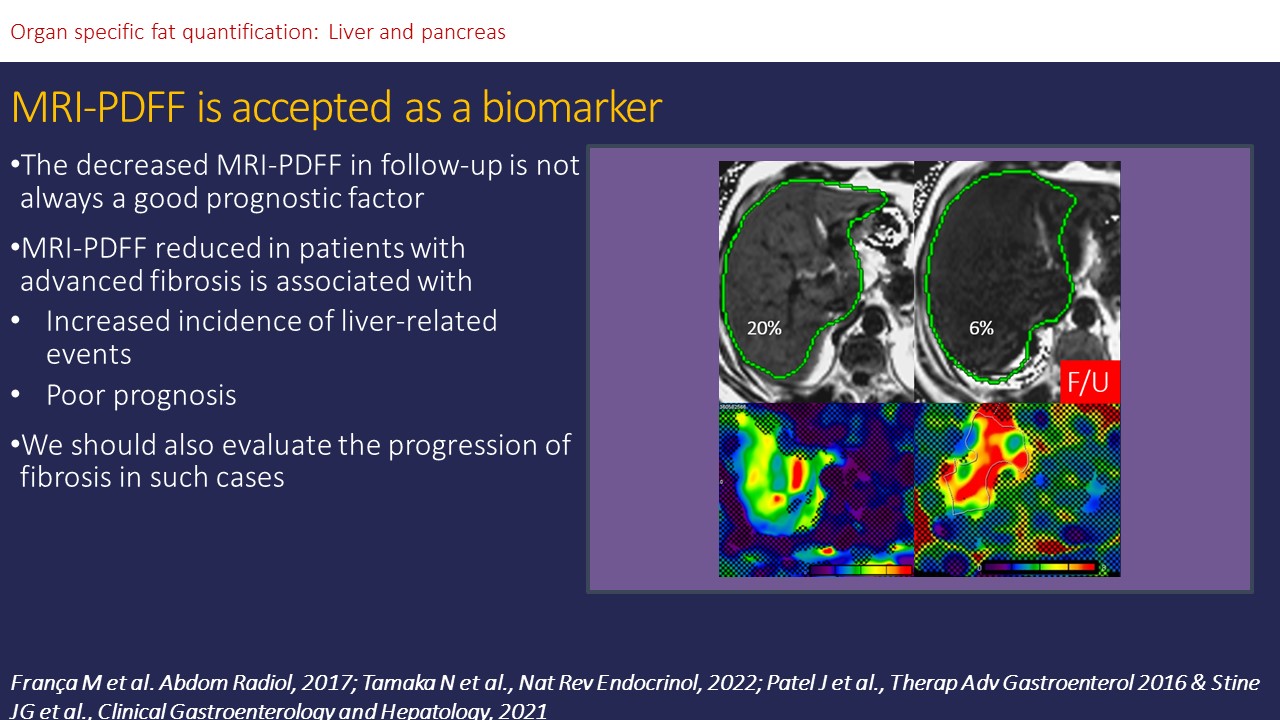 Organ specific fat quantification: Liver and pancreas

MRI-PDFF is accepted as a biomarker

•The decreased MRI-PDFF in follow-up is not always a good prognostic factor

•MRI-PDFF reduced in patients with advanced fibrosis is associated with

• Increased incidence of liver-related events

• Poor prognosis

•We should also evaluate the progression of fibrosis in such cases

20%

6%

F/U

França M et al. Abdom Radiol, 2017; Tamaka N et al., Nat Rev Endocrinol, 2022; Patel J et al., Therap Adv Gastroenterol 2016 & Stine JG et al., Clinical Gastroenterology and Hepatology, 2021